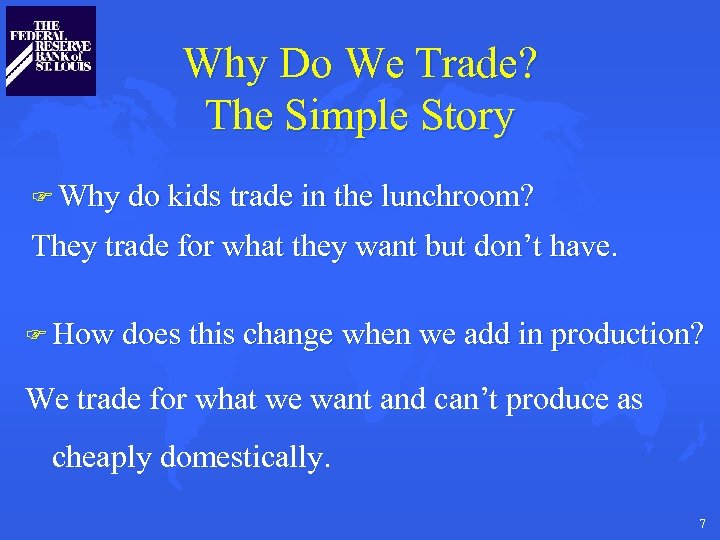 THE FEDERAL RESERVE BANK of ST. LOUIS

Why Do We Trade?
The Simple Story

☞ Why do kids trade in the lunchroom?

They trade for what they want but don’t have.

☞ How does this change when we add in production?

We trade for what we want and can’t produce as cheaply domestically.

7